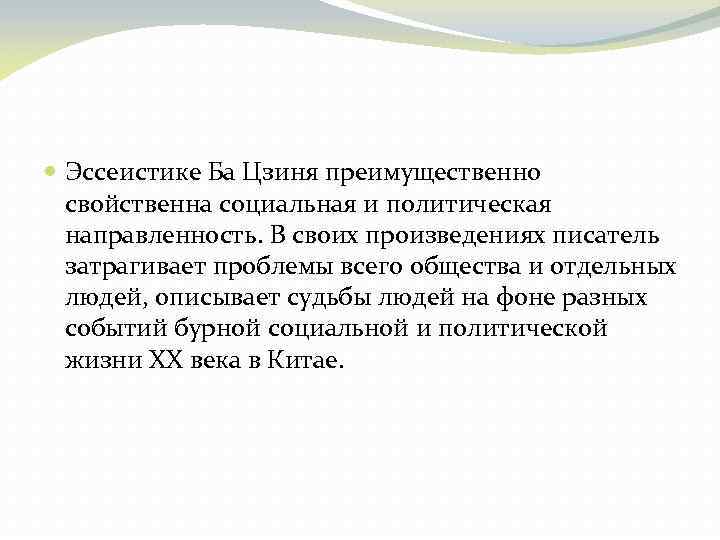 Эссеистике Ба Цзиня преимущественно свойственна социальная и политическая направленность. В своих произведениях писатель затрагивает проблемы всего общества и отдельных людей, описывает судьбы людей на фоне разных событий бурной социальной и политической жизни XX века в Китае.